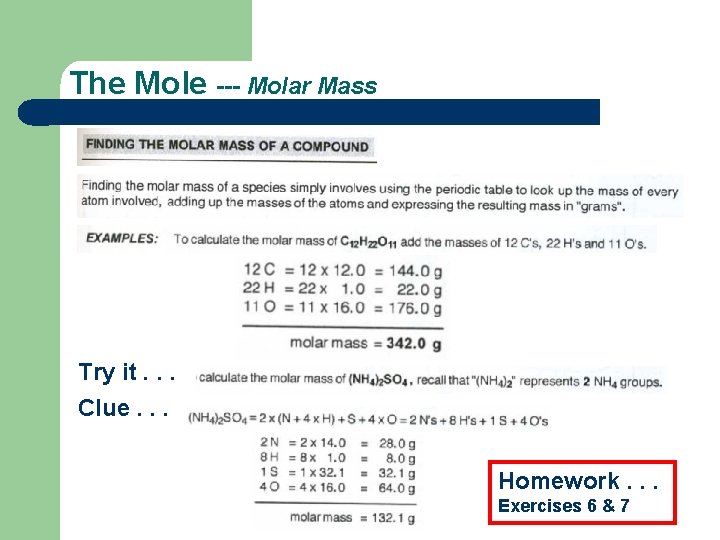 The Mole --- Molar Mass

FINDING THE MOLAR MASS OF A COMPOUND

Finding the molar mass of a species simply involves using the periodic table to look up the mass of every atom involved, adding up the masses of the atoms and expressing the resulting mass in "grams".

EXAMPLES: To calculate the molar mass of $C_{12}H_{22}O_{11}$ add the masses of 12 C's, 22 H's and 11 O's.

12 C = 12 x 12.0 = 144.0 g
22 H = 22 x 1.0 = 22.0 g
11 O = 11 x 16.0 = 176.0 g

molar mass = 342.0 g

Try it . . . calculate the molar mass of $(NH_4)_2SO_4$, recall that "$(NH_4)_2$" represents 2 $NH_4$ groups.

Clue . . . $(NH_4)_2SO_4$ = 2 x (N + 4 x H) + S + 4 x O = 2 N's + 8 H's + 1 S + 4 O's

2 N = 2 x 14.0 = 28.0 g
8 H = 8 x 1.0 = 8.0 g
1 S = 1 x 32.1 = 32.1 g
4 O = 4 x 16.0 = 64.0 g

molar mass = 132.1 g

Homework . . .
Exercises 6 & 7